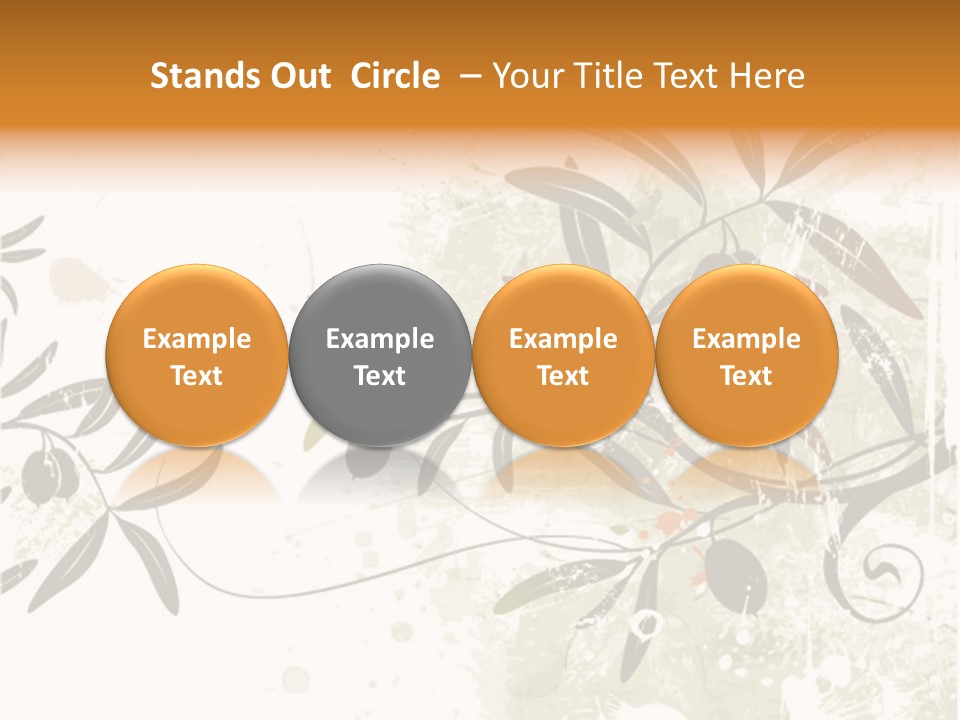 Stands Out Circle – Your Title Text Here

Example Text

Example Text

Example Text

Example Text